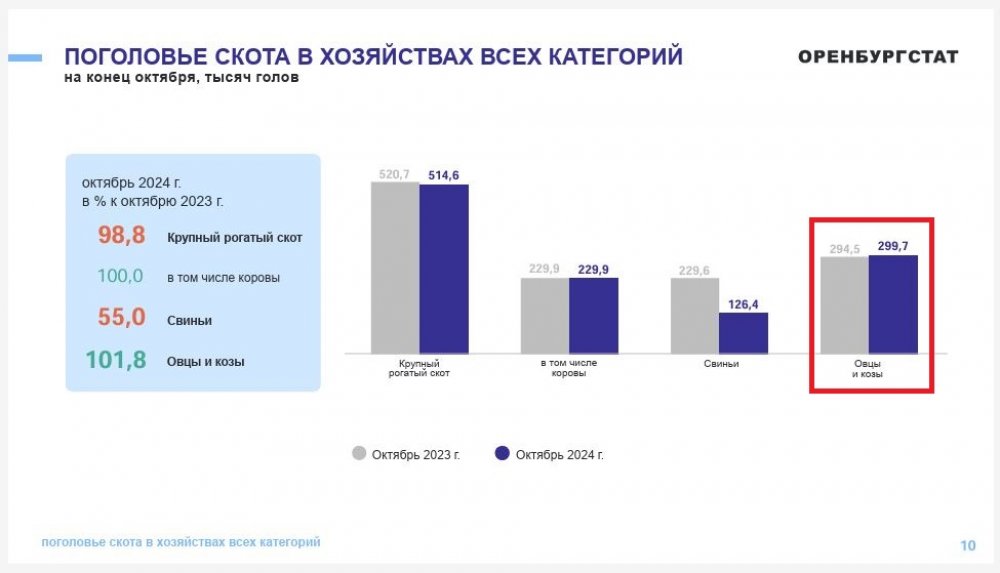 ПОГОЛОВЬЕ СКОТА В ХОЗЯЙСТВАХ ВСЕХ КАТЕГОРИЙ
на конец октября, тысяч голов

ОРЕНБУРГСТАТ

октябрь 2024 г.
в % к октябрю 2023 г.

98,8 Крупный рогатый скот

100,0 в том числе коровы

55,0 Свиньи

101,8 Овцы и козы

520,7 514,6
229,9 229,9
229,6 126,4
294,5 299,7

Крупный рогатый скот
в том числе коровы
Свиньи
Овцы и козы

Октябрь 2023 г.
Октябрь 2024 г.

поголовье скота в хозяйствах всех категорий

10